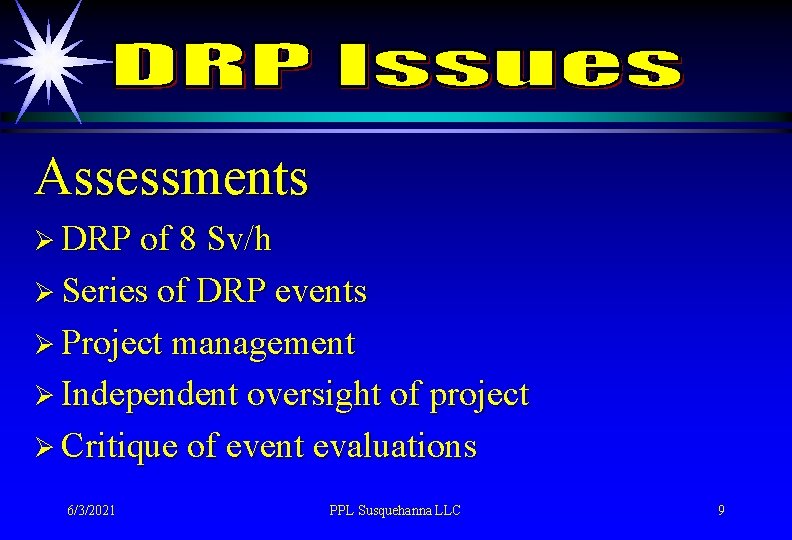 DRP Issues

Assessments

➢ DRP of 8 Sv/h
➢ Series of DRP events
➢ Project management
➢ Independent oversight of project
➢ Critique of event evaluations

6/3/2021 PPL Susquehanna LLC 9